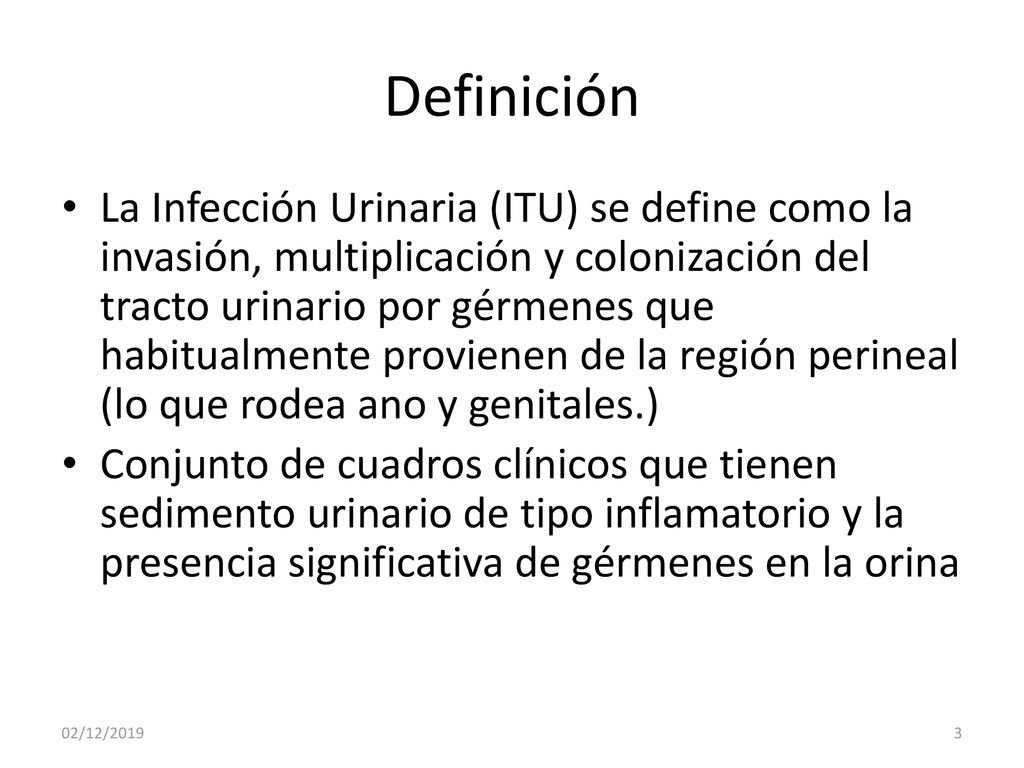 Definición

• La Infección Urinaria (ITU) se define como la invasión, multiplicación y colonización del tracto urinario por gérmenes que habitualmente provienen de la región perineal (lo que rodea ano y genitales.)

• Conjunto de cuadros clínicos que tienen sedimento urinario de tipo inflamatorio y la presencia significativa de gérmenes en la orina

02/12/2019

3